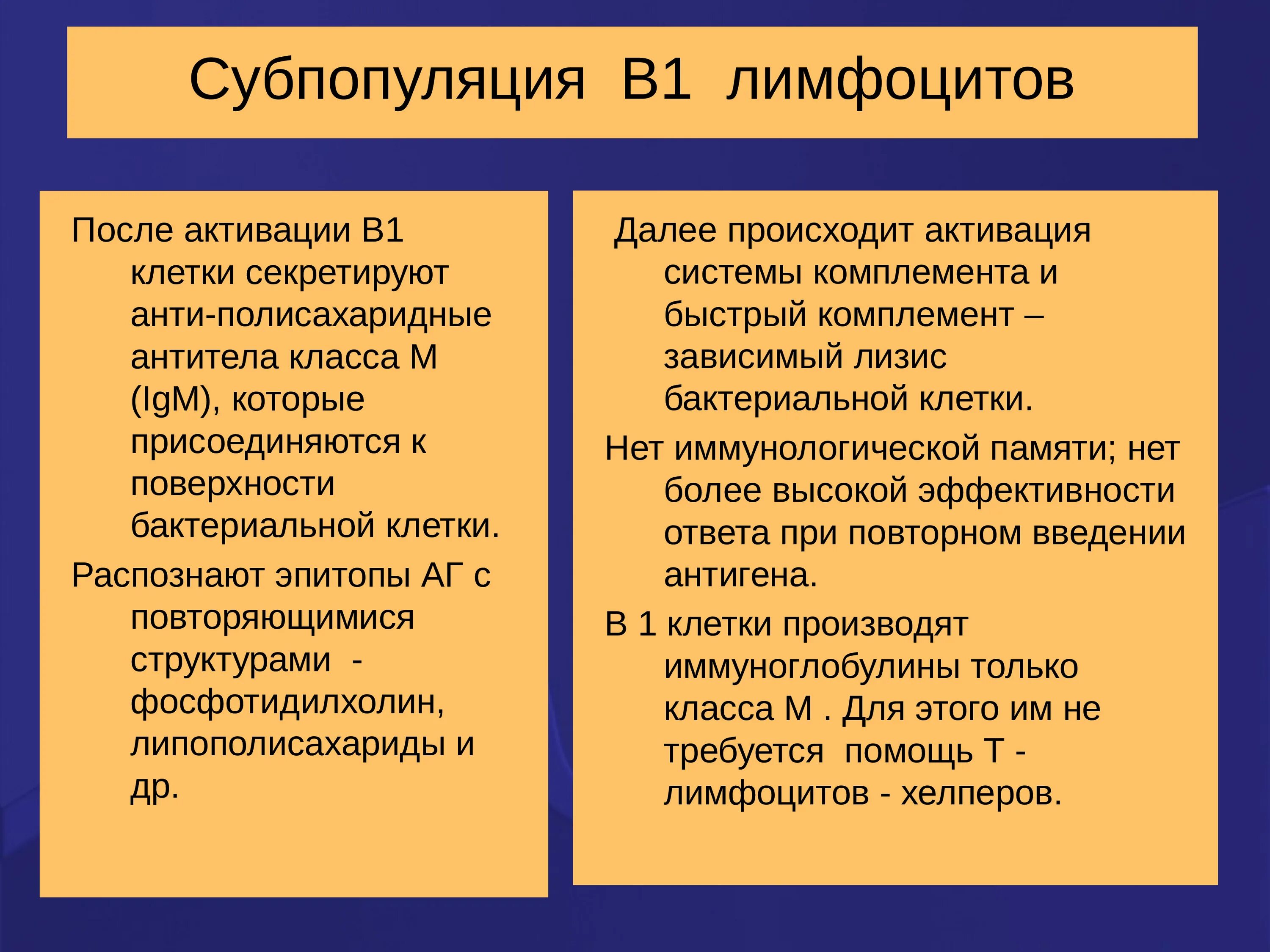 Субпопуляция В1 лимфоцитов

После активации В1 клетки секретируют анти-полисахаридные антитела класса М (IgM), которые присоединяются к поверхности бактериальной клетки.

Распознают эпитопы АГ с повторяющимися структурами - фосфотидилхолин, липополисахариды и др.

Далее происходит активация системы комплемента и быстрый комплемент – зависимый лизис бактериальной клетки.

Нет иммунологической памяти; нет более высокой эффективности ответа при повторном введении антигена.

В 1 клетки производят иммуноглобулины только класса М . Для этого им не требуется помощь Т - лимфоцитов - хелперов.